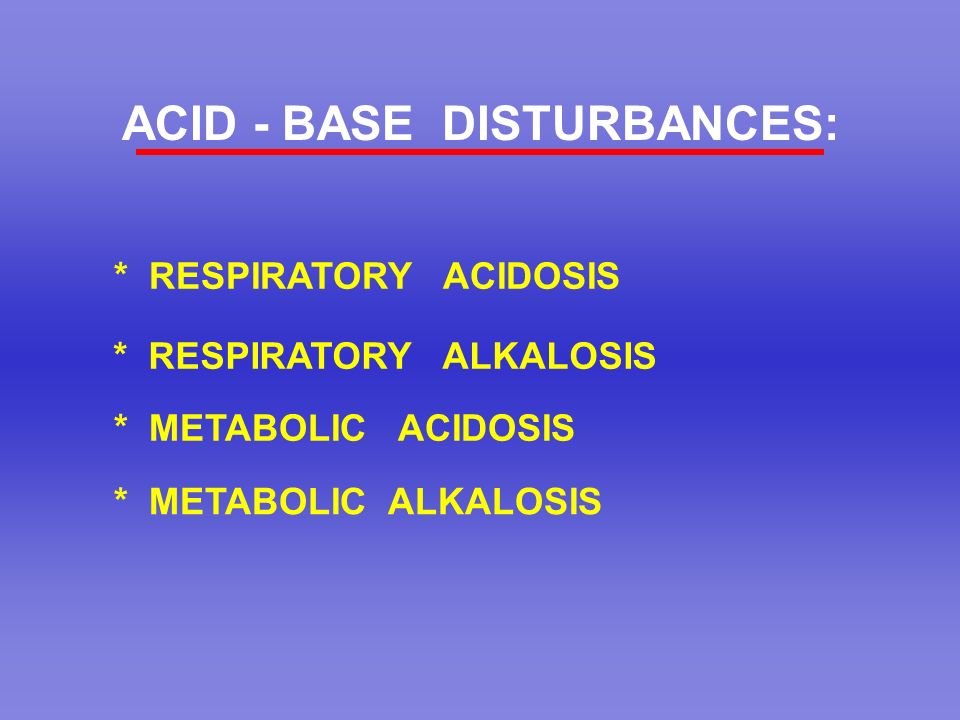 ACID - BASE DISTURBANCES:

* RESPIRATORY ACIDOSIS

* RESPIRATORY ALKALOSIS

* METABOLIC ACIDOSIS

* METABOLIC ALKALOSIS